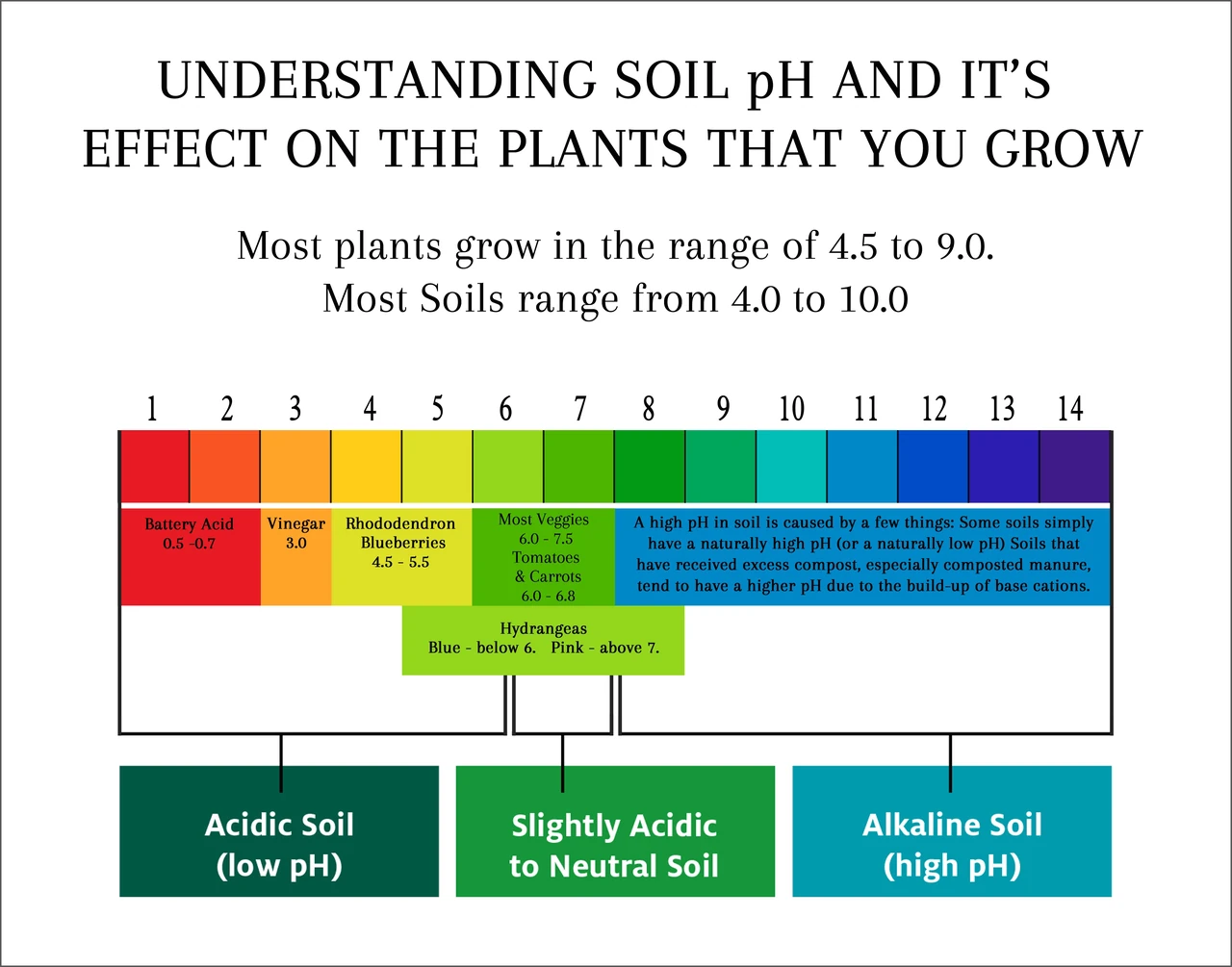 UNDERSTANDING SOIL pH AND IT'S EFFECT ON THE PLANTS THAT YOU GROW

Most plants grow in the range of 4.5 to 9.0.
Most Soils range from 4.0 to 10.0

1 2 3 4 5 6 7 8 9 10 11 12 13 14

Battery Acid
0.5 -0.7

Vinegar
3.0

Rhododendron
Blueberries
4.5 - 5.5

Most Veggies
6.0 - 7.5
Tomatoes
& Carrots
6.0 - 6.8

A high pH in soil is caused by a few things: Some soils simply have a naturally high pH (or a naturally low pH) Soils that have received excess compost, especially composted manure, tend to have a higher pH due to the build-up of base cations.

Hydrangeas
Blue - below 6. Pink - above 7.

Acidic Soil
(low pH)

Slightly Acidic
to Neutral Soil

Alkaline Soil
(high pH)